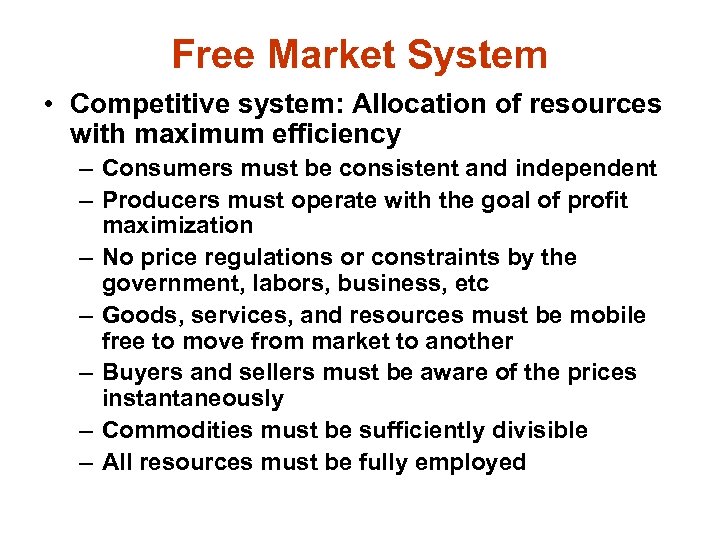 Free Market System

• Competitive system: Allocation of resources with maximum efficiency
– Consumers must be consistent and independent
– Producers must operate with the goal of profit maximization
– No price regulations or constraints by the government, labors, business, etc
– Goods, services, and resources must be mobile free to move from market to another
– Buyers and sellers must be aware of the prices instantaneously
– Commodities must be sufficiently divisible
– All resources must be fully employed